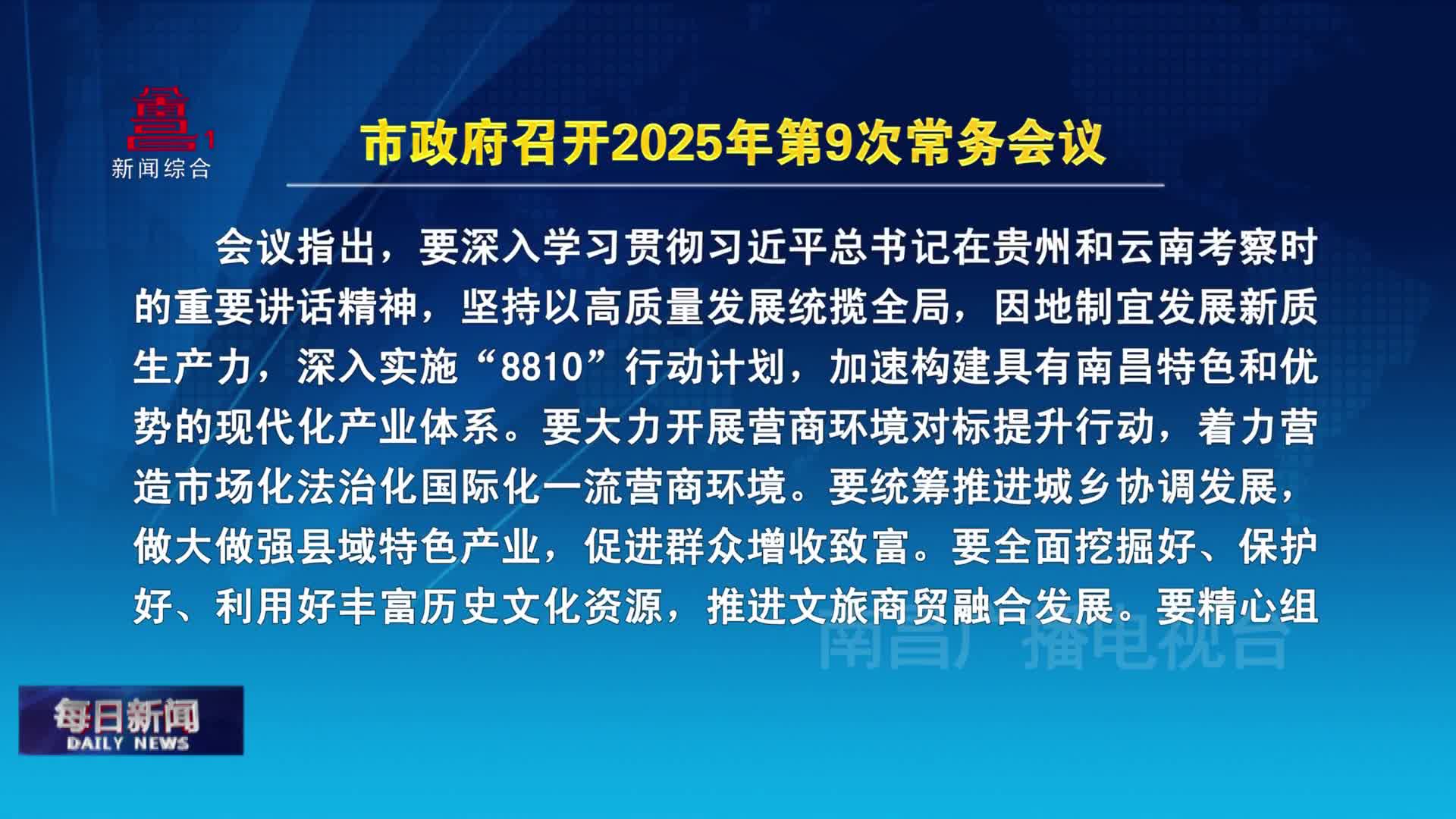 1
新闻综合

市政府召开2025年第9次常务会议

会议指出，要深入学习贯彻习近平总书记在贵州和云南考察时的重要讲话精神，坚持以高质量发展统揽全局，因地制宜发展新质生产力，深入实施“8810”行动计划，加速构建具有南昌特色和优势的现代化产业体系。要大力开展营商环境对标提升行动，着力营造市场化法治化国际化一流营商环境。要统筹推进城乡协调发展，做大做强县域特色产业，促进群众增收致富。要全面挖掘好、保护好、利用好丰富历史文化资源，推进文旅商贸融合发展。要精心组

南昌广播电视台

每日新闻
DAILY NEWS